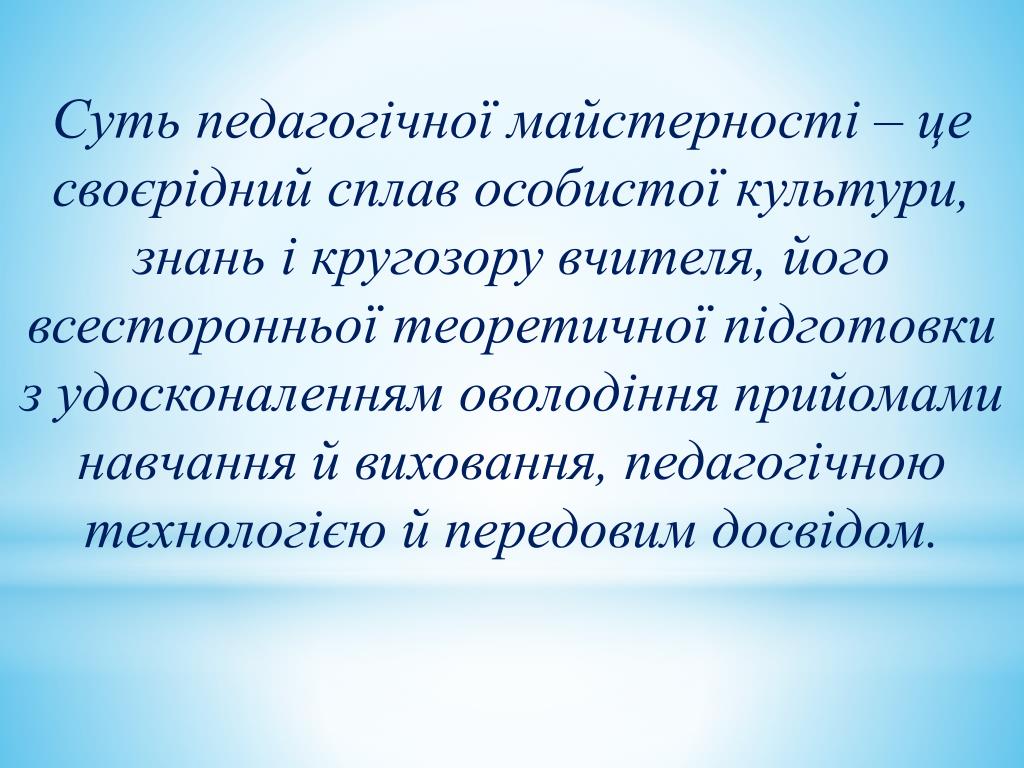 Суть педагогічної майстерності – це своєрідний сплав особистої культури, знань і кругозору вчителя, його всесторонньої теоретичної підготовки з удосконаленням оволодіння прийомами навчання й виховання, педагогічною технологією й передовим досвідом.